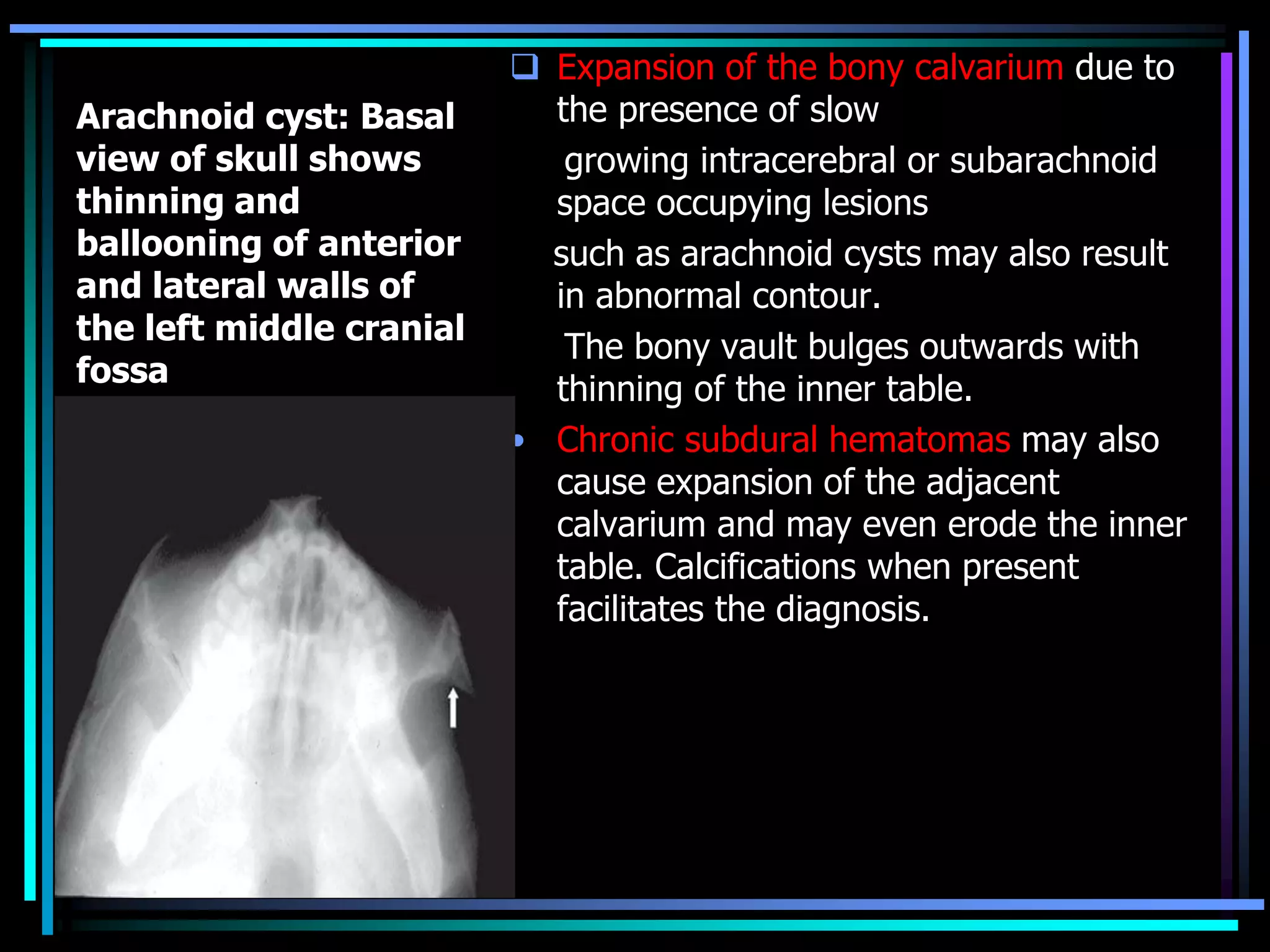 Arachnoid cyst: Basal view of skull shows thinning and ballooning of anterior and lateral walls of the left middle cranial fossa

❑ Expansion of the bony calvarium due to the presence of slow

growing intracerebral or subarachnoid space occupying lesions

such as arachnoid cysts may also result in abnormal contour.

The bony vault bulges outwards with thinning of the inner table.

• Chronic subdural hematomas may also cause expansion of the adjacent calvarium and may even erode the inner table. Calcifications when present facilitates the diagnosis.